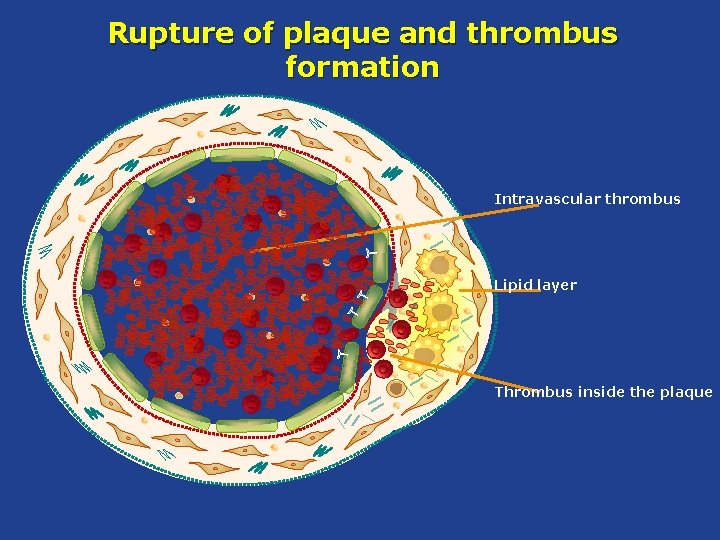 Rupture of plaque and thrombus formation

Intravascular thrombus

Lipid layer

Thrombus inside the plaque